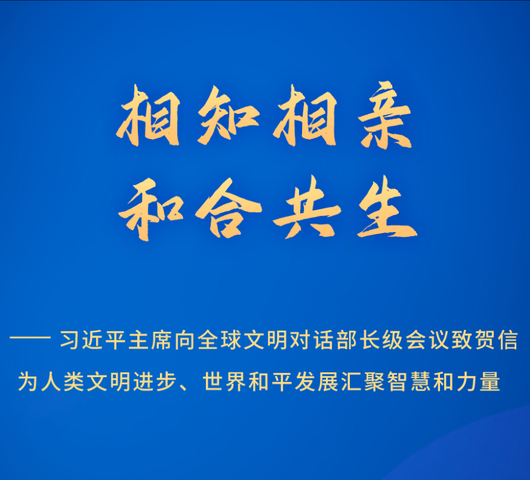 相知相亲
和合共生

—— 习近平主席向全球文明对话部长级会议致贺信
为人类文明进步、世界和平发展汇聚智慧和力量